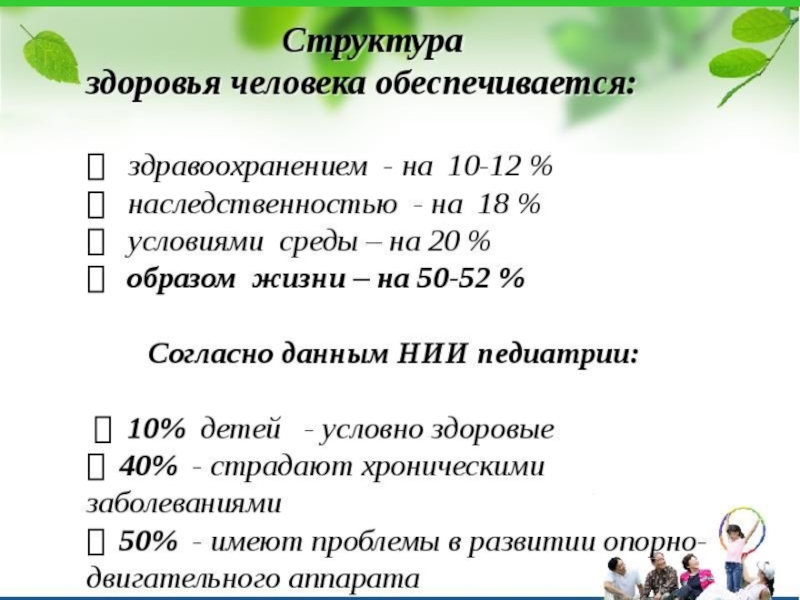 Структура
здоровья человека обеспечивается:

 здравоохранением - на 10-12 %
 наследственностью - на 18 %
 условиями среды – на 20 %
 образом жизни – на 50-52 %

Согласно данным НИИ педиатрии:

 10% детей - условно здоровые
 40% - страдают хроническими заболеваниями
 50% - имеют проблемы в развитии опорно-двигательного аппарата